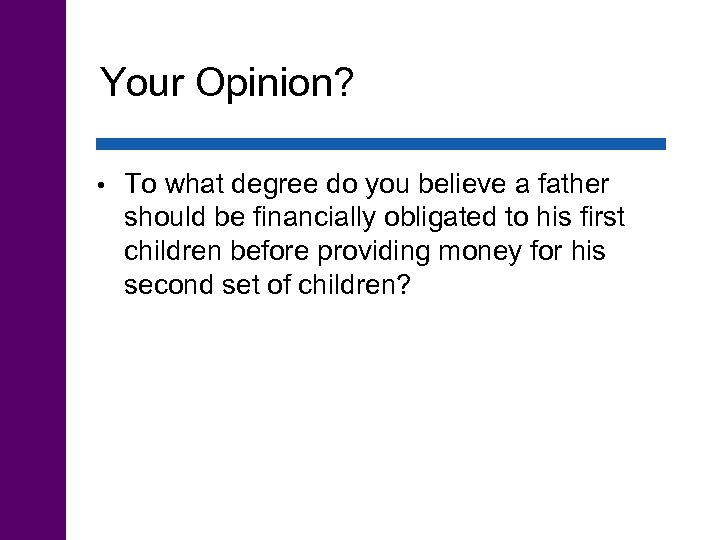 Your Opinion?

• To what degree do you believe a father should be financially obligated to his first children before providing money for his second set of children?